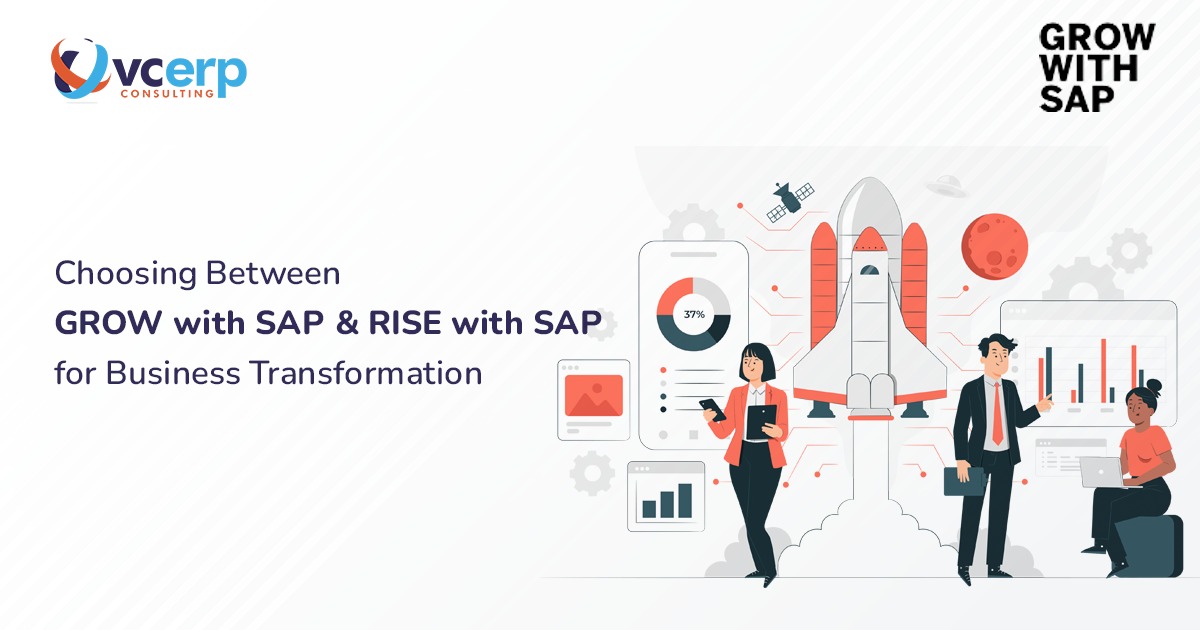 vcerp
CONSULTING

GROW
WITH
SAP

Choosing Between
GROW with SAP & RISE with SAP
for Business Transformation

37%